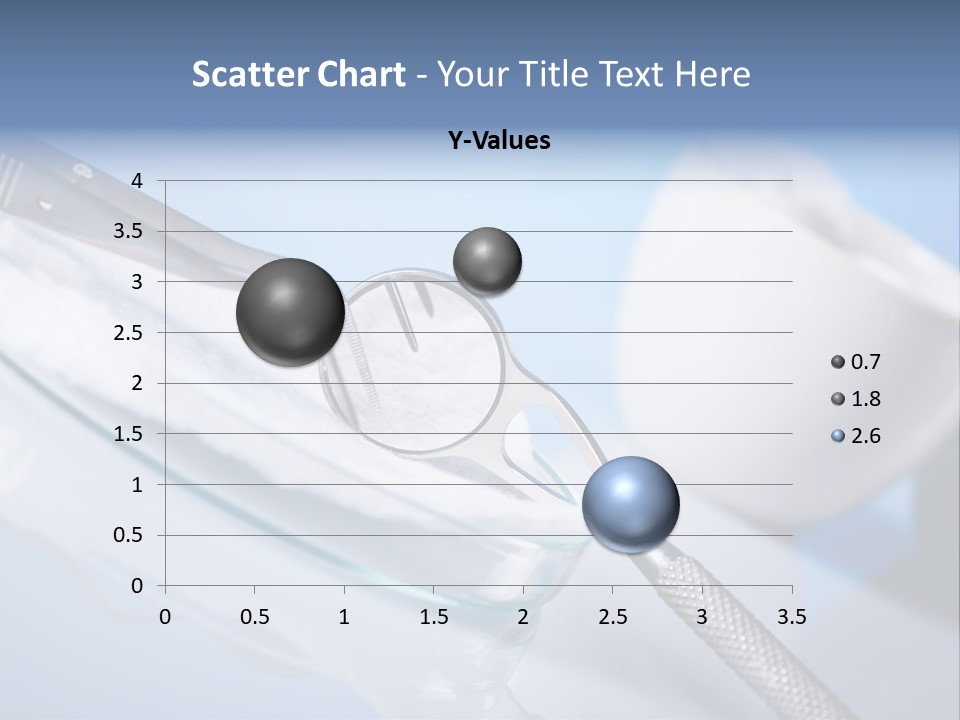 Scatter Chart - Your Title Text Here

Y-Values

4
3.5
3
2.5
2
1.5
1
0.5
0

0 0.5 1 1.5 2 2.5 3 3.5

0.7
1.8
2.6